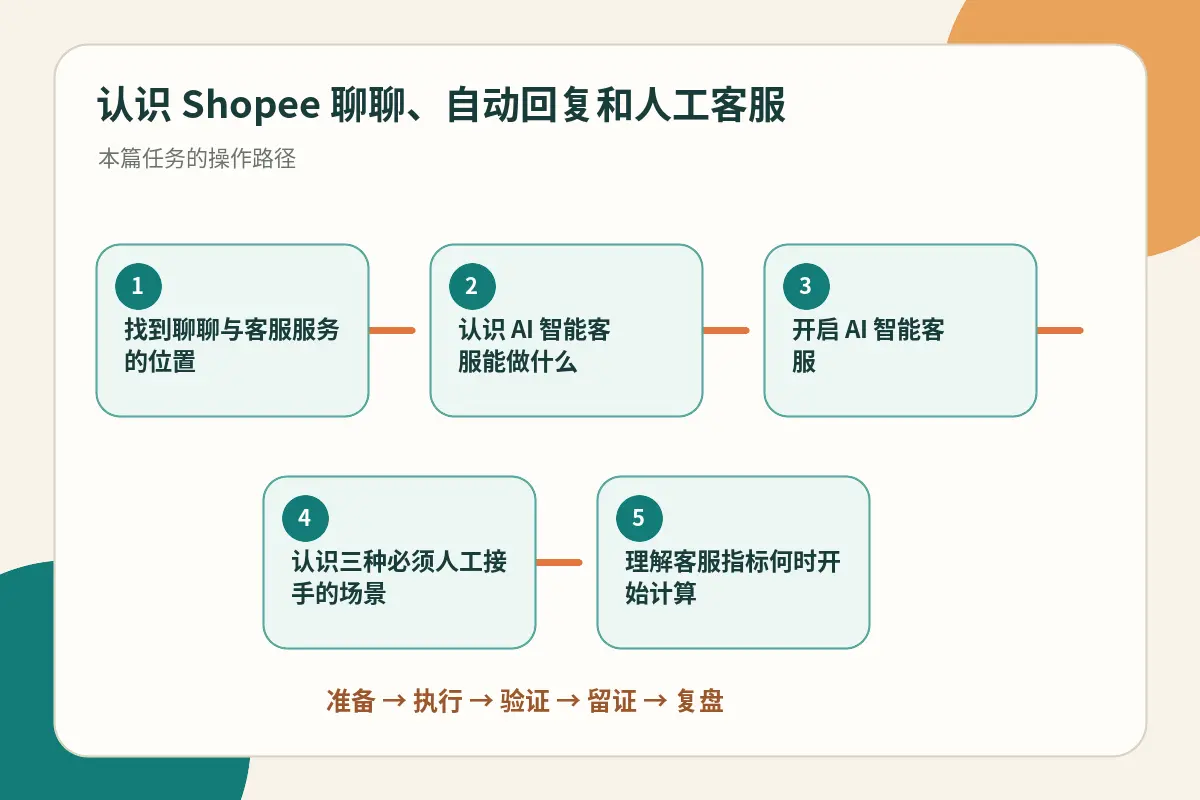 认识 Shopee 聊聊、自动回复和人工客服

本篇任务的操作路径

1
找到聊聊与客服服务的位置

2
认识 AI 智能客服能做什么

3
开启 AI 智能客服

4
认识三种必须人工接手的场景

5
理解客服指标何时开始计算

准备 → 执行 → 验证 → 留证 → 复盘